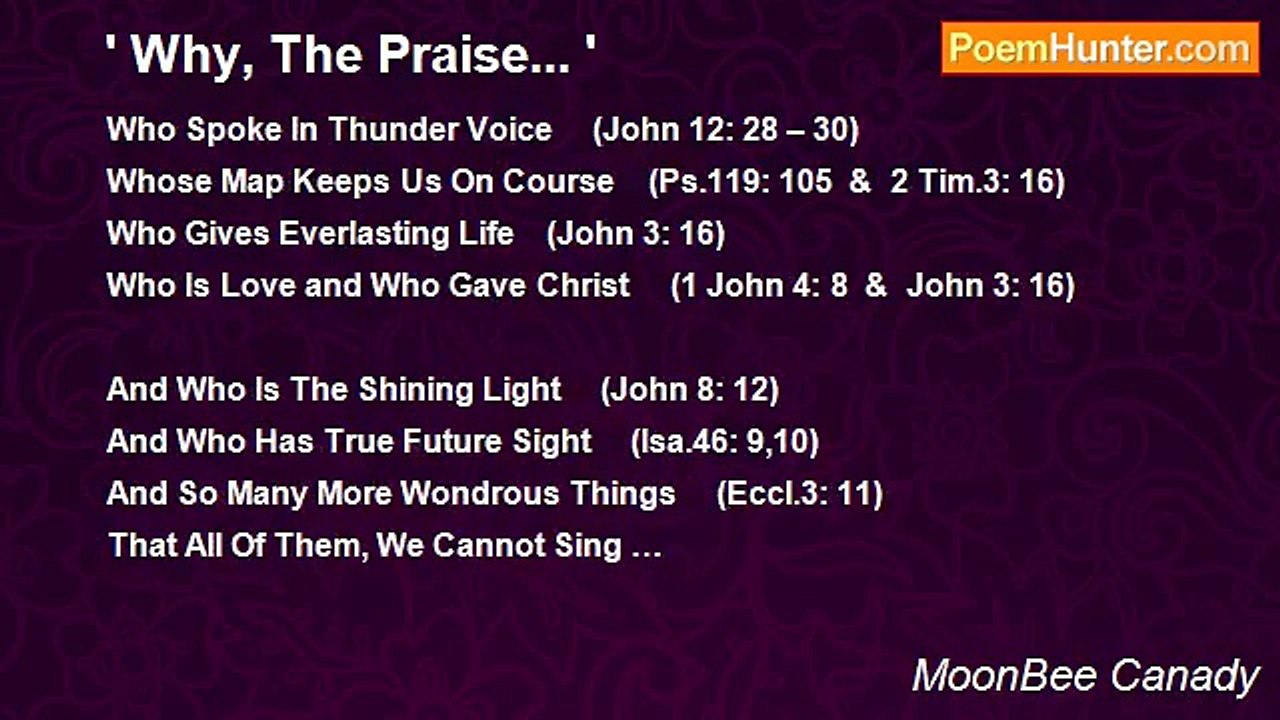 ' Why, The Praise... '

PoemHunter.com

Who Spoke In Thunder Voice (John 12: 28 – 30)
Whose Map Keeps Us On Course (Ps.119: 105 & 2 Tim.3: 16)
Who Gives Everlasting Life (John 3: 16)
Who Is Love and Who Gave Christ (1 John 4: 8 & John 3: 16)

And Who Is The Shining Light (John 8: 12)
And Who Has True Future Sight (Isa.46: 9,10)
And So Many More Wondrous Things (Eccl.3: 11)
That All Of Them, We Cannot Sing …

MoonBee Canady